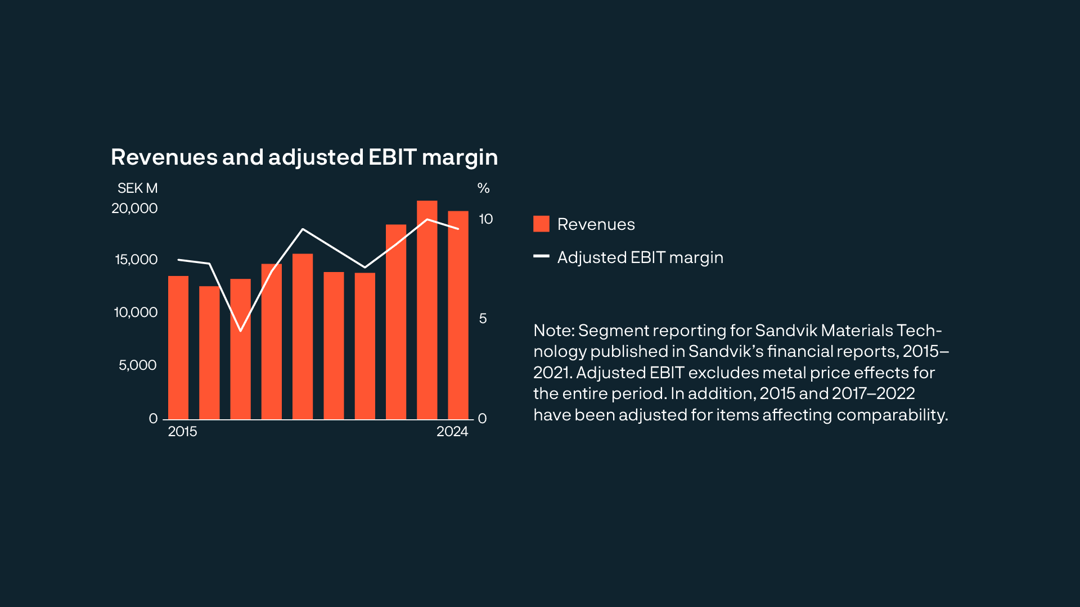 Revenues and adjusted EBIT margin

SEK M
20,000
15,000
10,000
5,000
0

%
10
5
0

2015
2024

Revenues
Adjusted EBIT margin

Note: Segment reporting for Sandvik Materials Technology published in Sandvik's financial reports, 2015–2021. Adjusted EBIT excludes metal price effects for the entire period. In addition, 2015 and 2017–2022 have been adjusted for items affecting comparability.